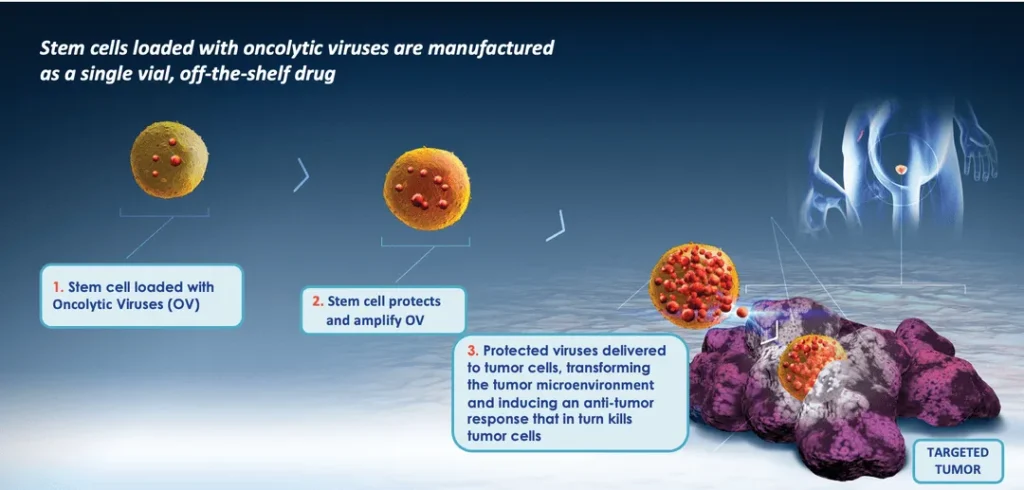 Stem cells loaded with oncolytic viruses are manufactured as a single vial, off-the-shelf drug

1. Stem cell loaded with Oncolytic Viruses (OV)

2. Stem cell protects and amplify OV

3. Protected viruses delivered to tumor cells, transforming the tumor microenvironment and inducing an anti-tumor response that in turn kills tumor cells

TARGETED TUMOR